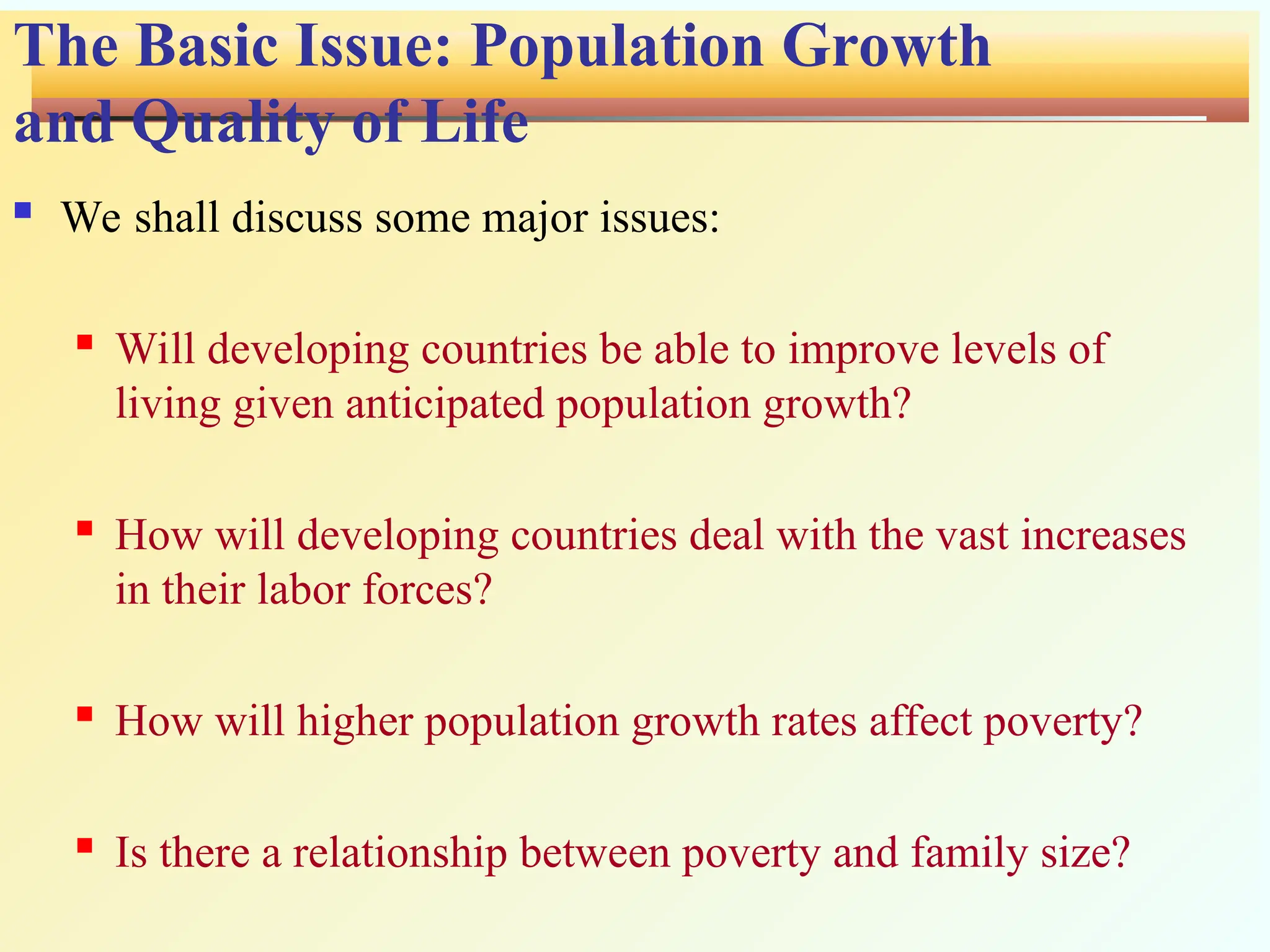 The Basic Issue: Population Growth and Quality of Life

We shall discuss some major issues:

Will developing countries be able to improve levels of living given anticipated population growth?

How will developing countries deal with the vast increases in their labor forces?

How will higher population growth rates affect poverty?

Is there a relationship between poverty and family size?